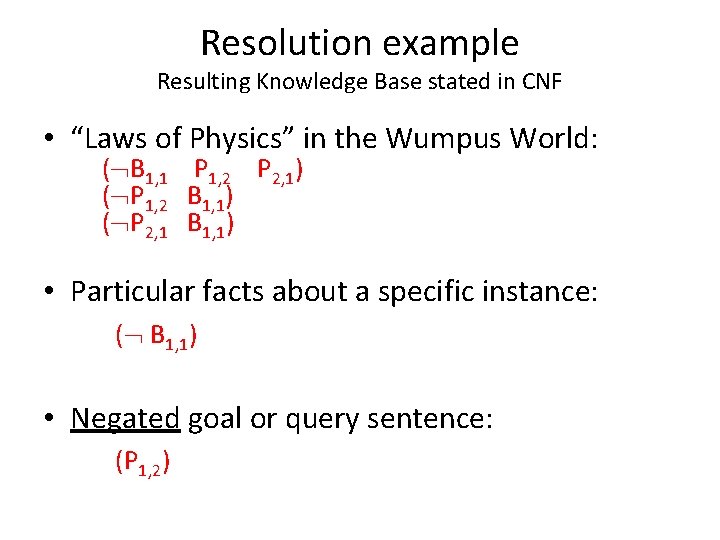 Resolution example
Resulting Knowledge Base stated in CNF

• "Laws of Physics" in the Wumpus World:

$(\neg B_{1,1} \quad P_{1,2} \quad P_{2,1})$
$(\neg P_{1,2} \quad B_{1,1})$
$(\neg P_{2,1} \quad B_{1,1})$

• Particular facts about a specific instance:

$(\neg B_{1,1})$

• Negated goal or query sentence:

$(P_{1,2})$